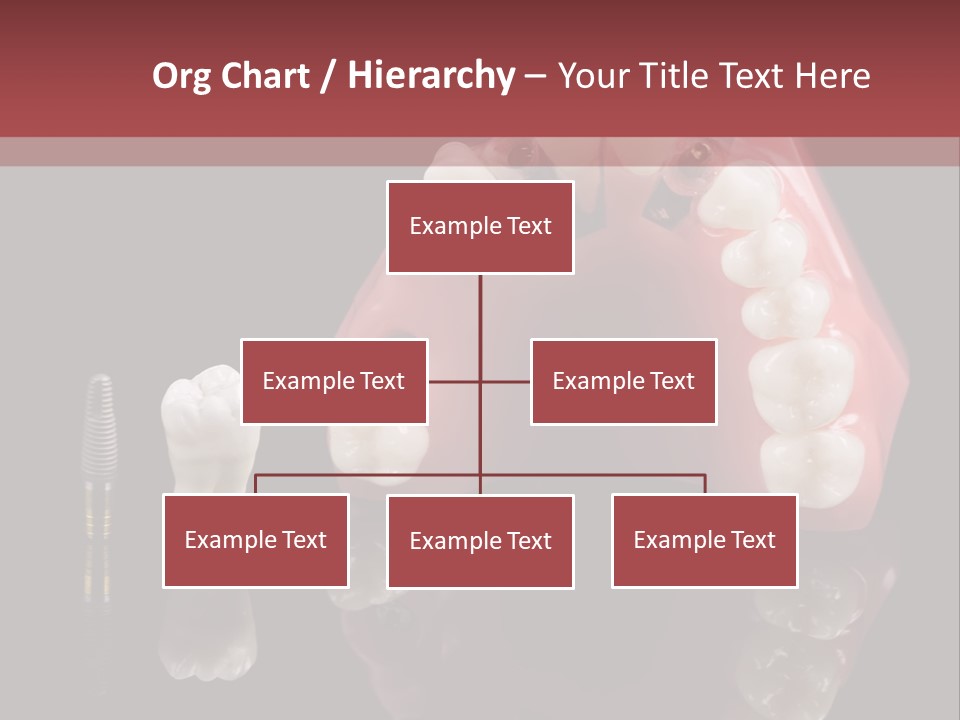 Org Chart / Hierarchy – Your Title Text Here

Example Text

Example Text

Example Text

Example Text

Example Text

Example Text